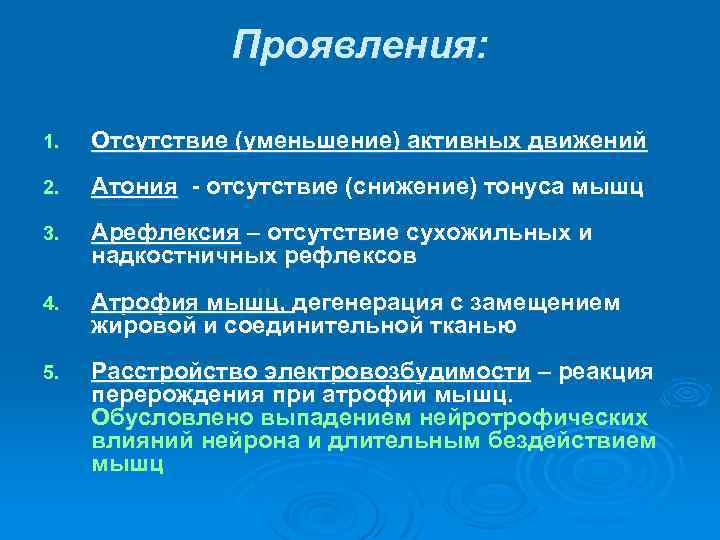 Проявления:

1. Отсутствие (уменьшение) активных движений

2. Атония - отсутствие (снижение) тонуса мышц

3. Арефлексия – отсутствие сухожильных и надкостничных рефлексов

4. Атрофия мышц, дегенерация с замещением жировой и соединительной тканью

5. Расстройство электровозбудимости – реакция перерождения при атрофии мышц. Обусловлено выпадением нейротрофических влияний нейрона и длительным бездействием мышц